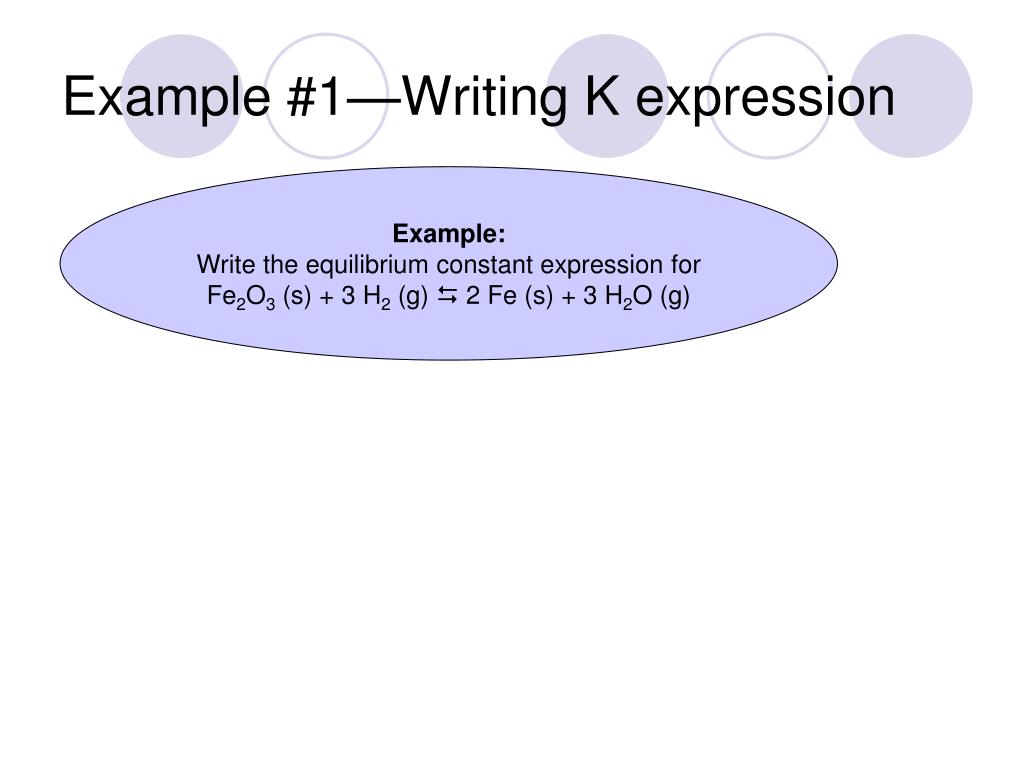 Example #1—Writing K expression

Example:
Write the equilibrium constant expression for
$Fe_2O_3$ (s) + 3 $H_2$ (g) $\leftrightarrows$ 2 Fe (s) + 3 $H_2O$ (g)